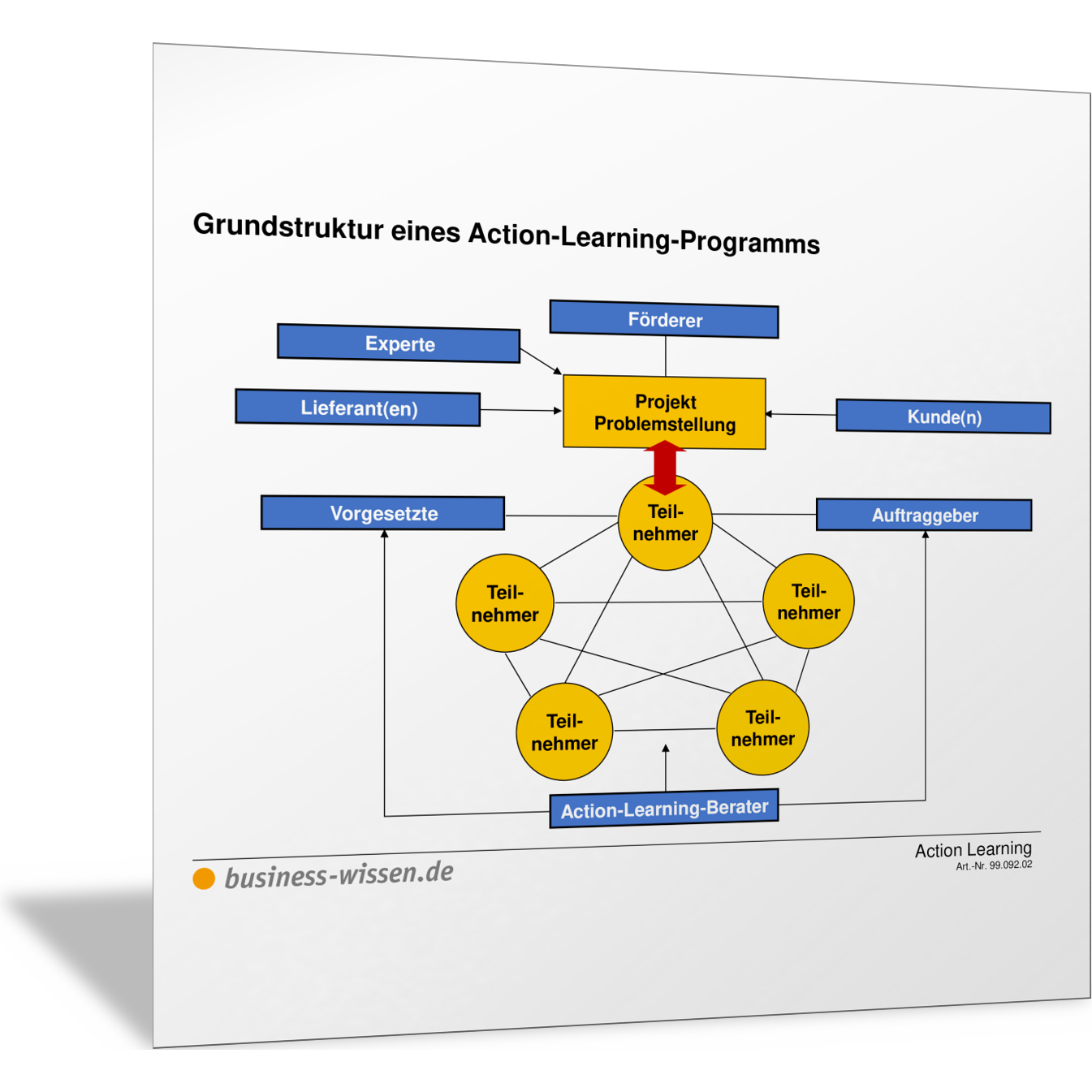 Grundstruktur eines Action-Learning-Programms

Förderer

Experte

Lieferant(en)

Projekt Problemstellung

Kunde(n)

Vorgesetzte

Teilnehmer

Auftraggeber

Teilnehmer

Teilnehmer

Teilnehmer

Teilnehmer

Action-Learning-Berater

business-wissen.de

Action Learning
Art.-Nr. 99.092.02